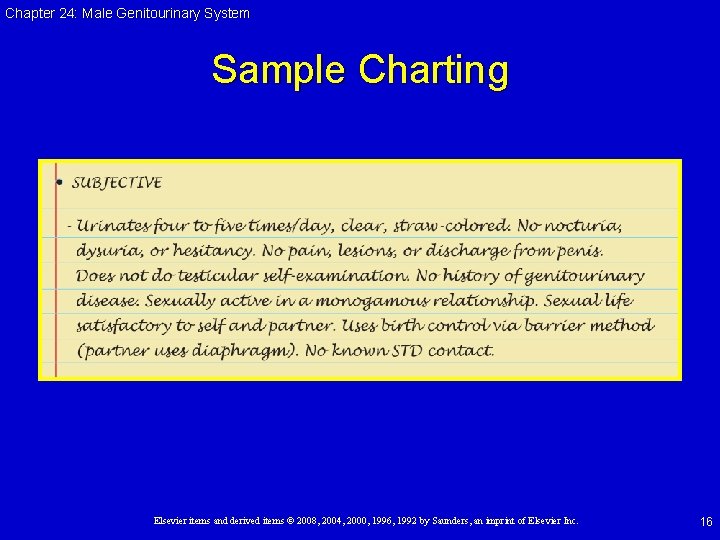 Chapter 24: Male Genitourinary System

Sample Charting

• SUBJECTIVE

- Urinates four to five times/day, clear, straw-colored. No nocturia, dysuria, or hesitancy. No pain, lesions, or discharge from penis. Does not do testicular self-examination. No history of genitourinary disease. Sexually active in a monogamous relationship. Sexual life satisfactory to self and partner. Uses birth control via barrier method (partner uses diaphragm). No known STD contact.

Elsevier items and derived items © 2008, 2004, 2000, 1996, 1992 by Saunders, an imprint of Elsevier Inc.

16